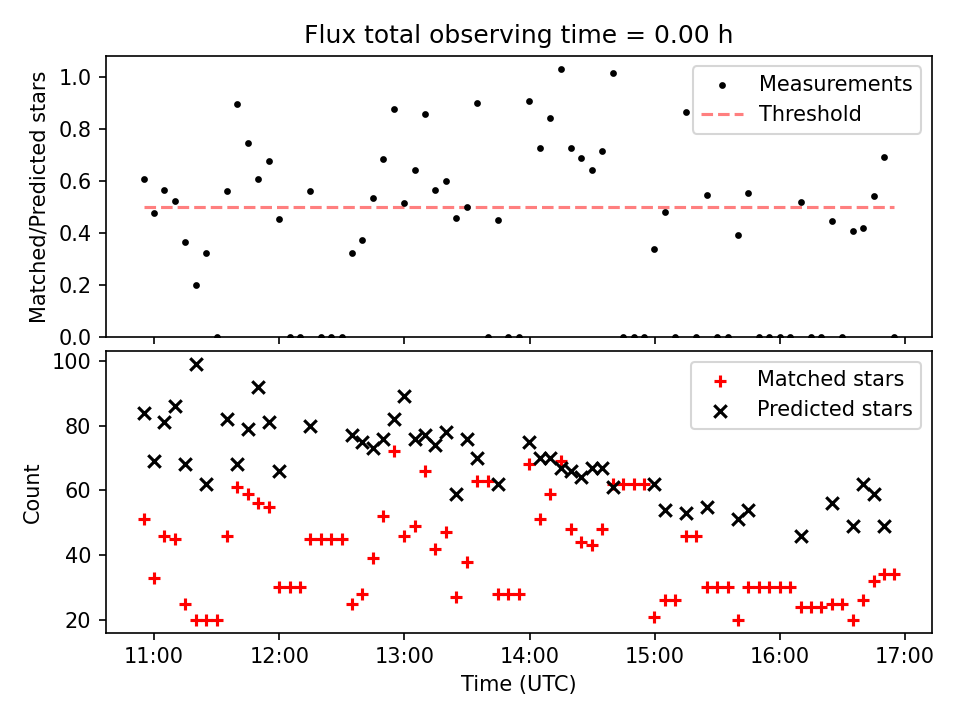 Flux total observing time = 0.00 h

Matched/Predicted stars

1.0
0.8
0.6
0.4
0.2
0.0

Measurements
Threshold

Count

100
80
60
40
20

Matched stars
Predicted stars

11:00 12:00 13:00 14:00 15:00 16:00 17:00

Time (UTC)